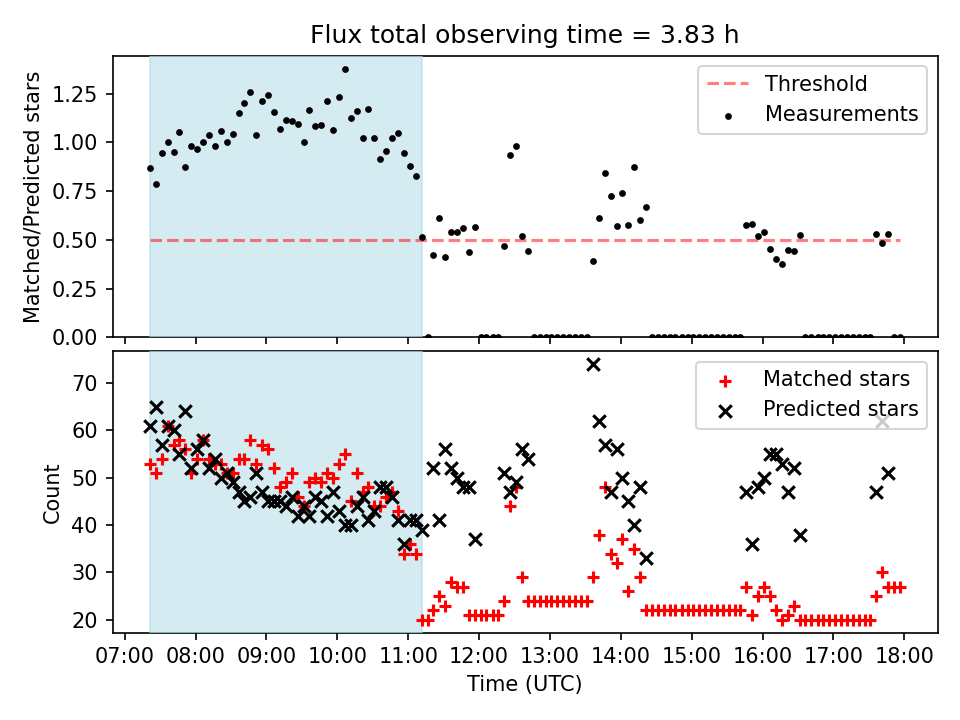 Flux total observing time = 3.83 h

Matched/Predicted stars

1.25
1.00
0.75
0.50
0.25
0.00

Threshold
Measurements

Count

70
60
50
40
30
20

Matched stars
Predicted stars

07:00 08:00 09:00 10:00 11:00 12:00 13:00 14:00 15:00 16:00 17:00 18:00

Time (UTC)